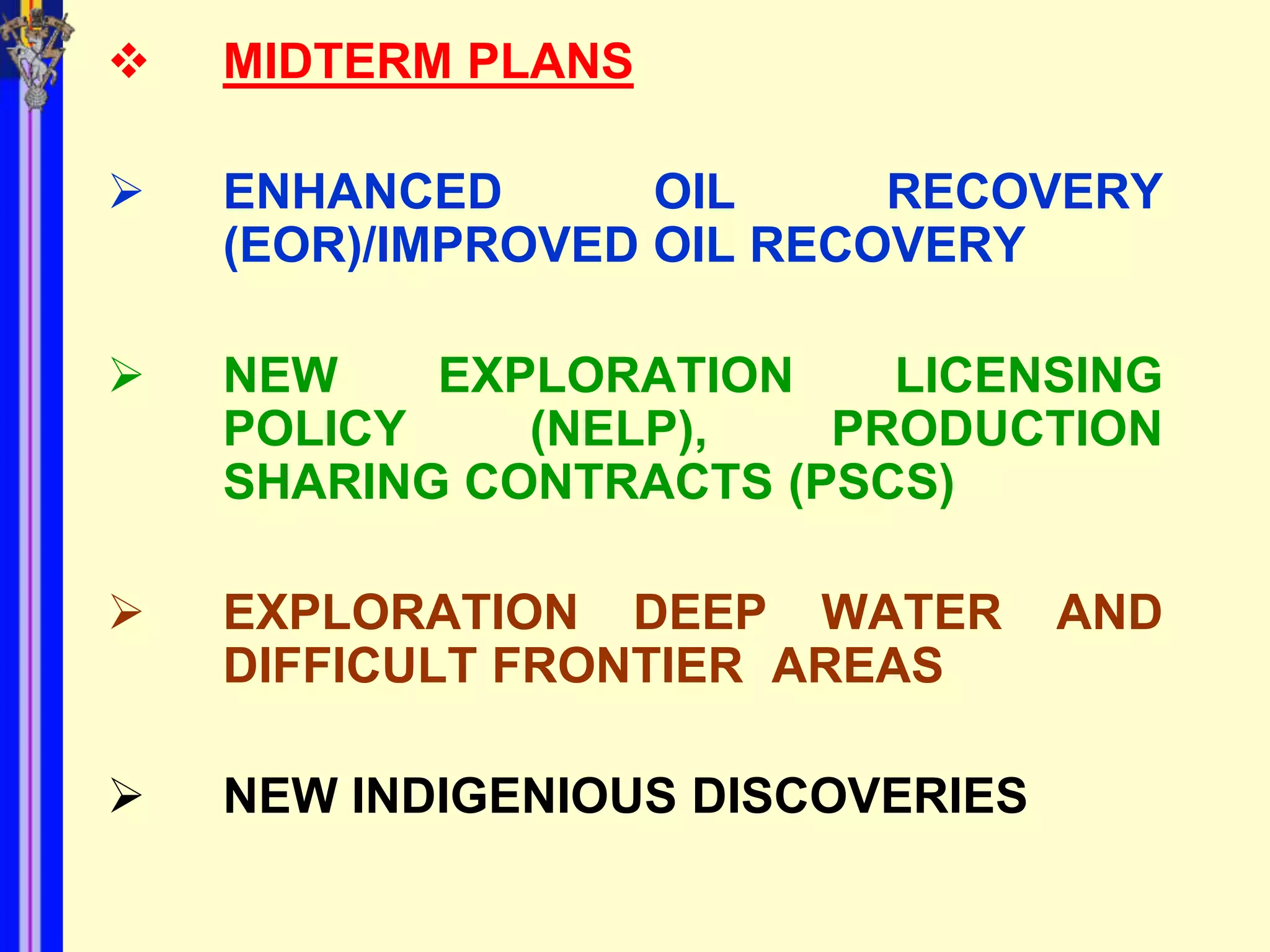 ❖ MIDTERM PLANS

➢ ENHANCED OIL RECOVERY (EOR)/IMPROVED OIL RECOVERY

➢ NEW EXPLORATION LICENSING POLICY (NELP), PRODUCTION SHARING CONTRACTS (PSCS)

➢ EXPLORATION DEEP WATER AND DIFFICULT FRONTIER AREAS

➢ NEW INDIGENIOUS DISCOVERIES